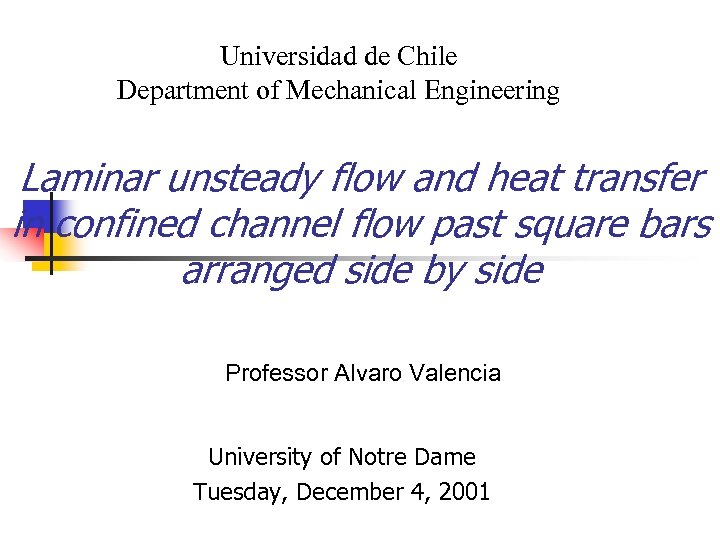 Universidad de Chile
Department of Mechanical Engineering

Laminar unsteady flow and heat transfer in confined channel flow past square bars arranged side by side

Professor Alvaro Valencia

University of Notre Dame
Tuesday, December 4, 2001